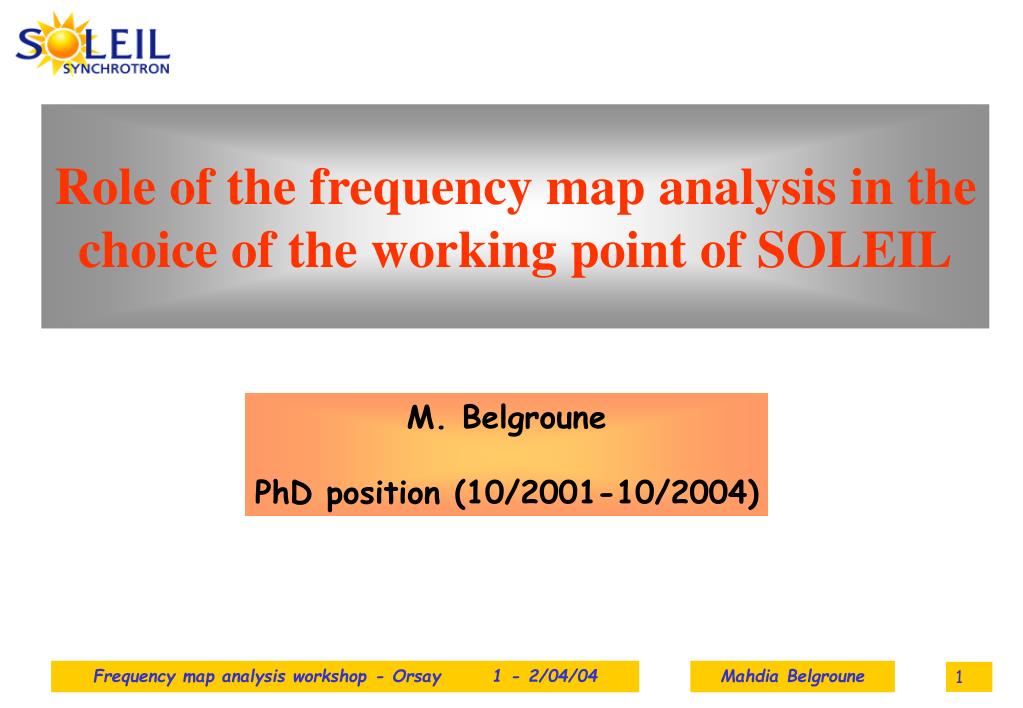 SOLEIL
SYNCHROTRON

Role of the frequency map analysis in the choice of the working point of SOLEIL

M. Belgroune

PhD position (10/2001-10/2004)

Frequency map analysis workshop - Orsay 1 - 2/04/04

Mahdia Belgroune

1